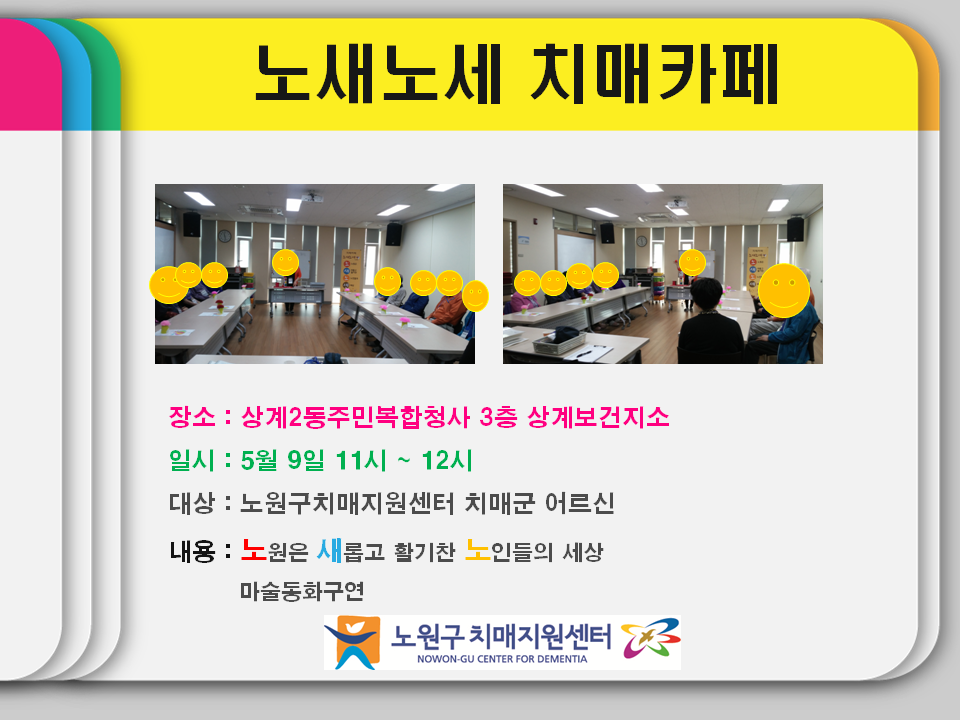 노새노세 치매카페

장소 : 상계2동주민복합청사 3층 상계보건지소

일시 : 5월 9일 11시 ~ 12시

대상 : 노원구치매지원센터 치매군 어르신

내용 : 노원은 새롭고 활기찬 노인들의 세상
마술동화구연

노원구 치매지원센터
NOWON-GU CENTER FOR DEMENTIA